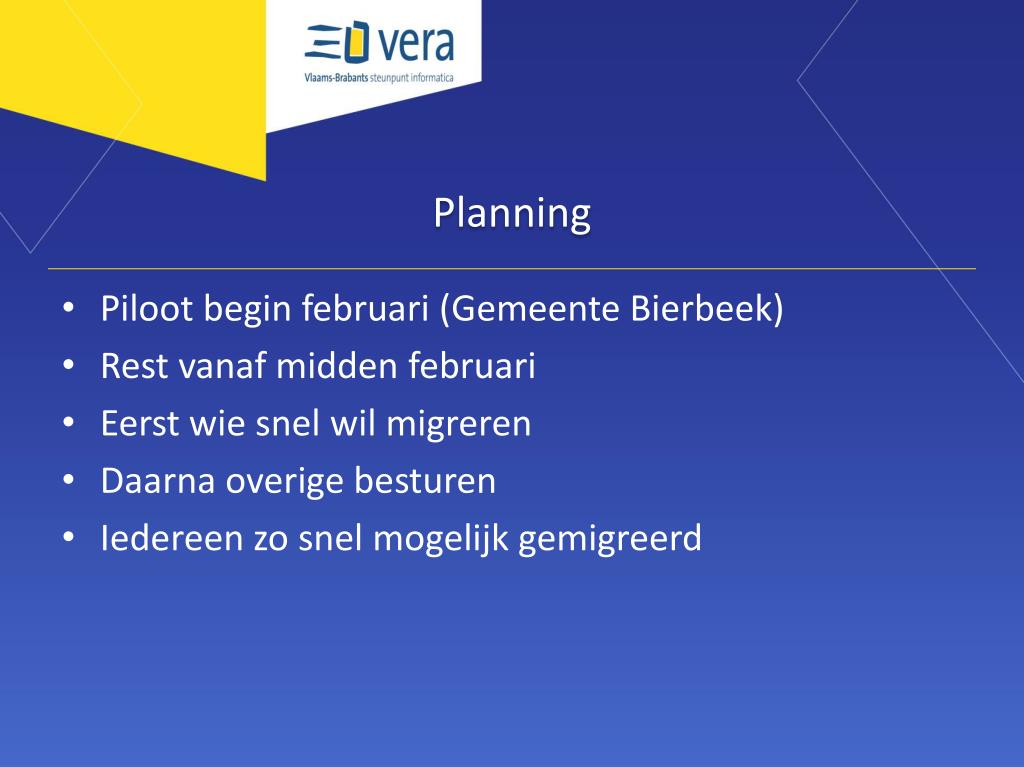 vera
Vlaams-Brabants steunpunt informatica

Planning

• Piloot begin februari (Gemeente Bierbeek)
• Rest vanaf midden februari
• Eerst wie snel wil migreren
• Daarna overige besturen
• Iedereen zo snel mogelijk gemigreerd